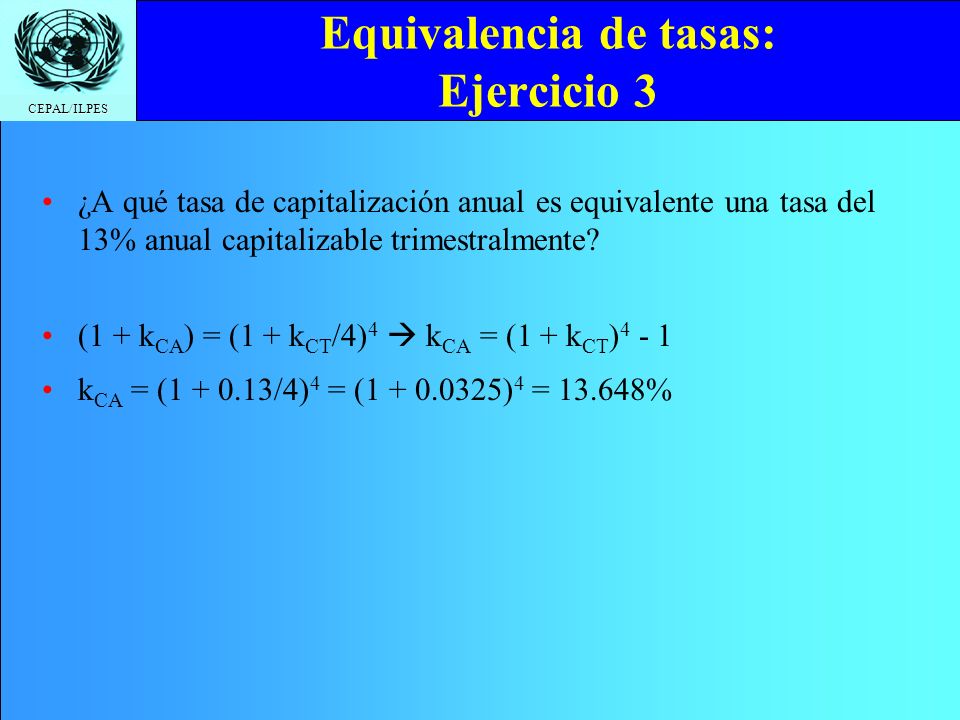 CEPAL/ILPES

Equivalencia de tasas:
Ejercicio 3

• ¿A qué tasa de capitalización anual es equivalente una tasa del 13% anual capitalizable trimestralmente?

• $(1 + k_{CA}) = (1 + k_{CT}/4)^4 \rightarrow k_{CA} = (1 + k_{CT})^4 - 1$

• $k_{CA} = (1 + 0.13/4)^4 = (1 + 0.0325)^4 = 13.648\%$